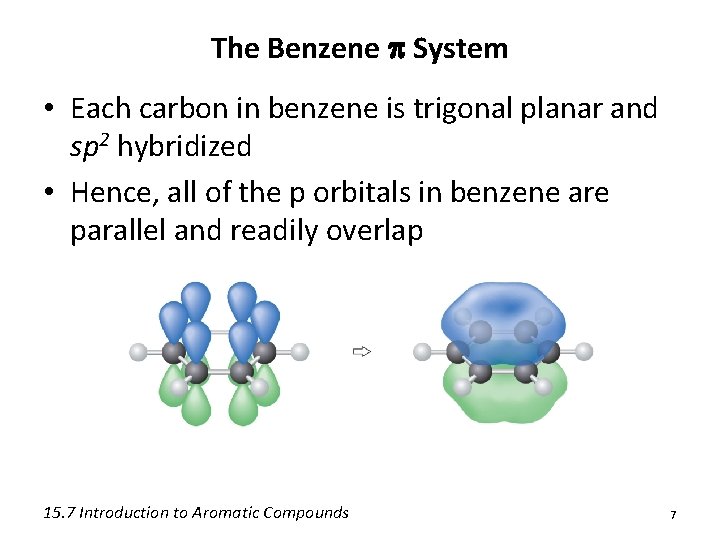 The Benzene $\pi$ System

• Each carbon in benzene is trigonal planar and $sp^2$ hybridized

• Hence, all of the p orbitals in benzene are parallel and readily overlap

15.7 Introduction to Aromatic Compounds

7